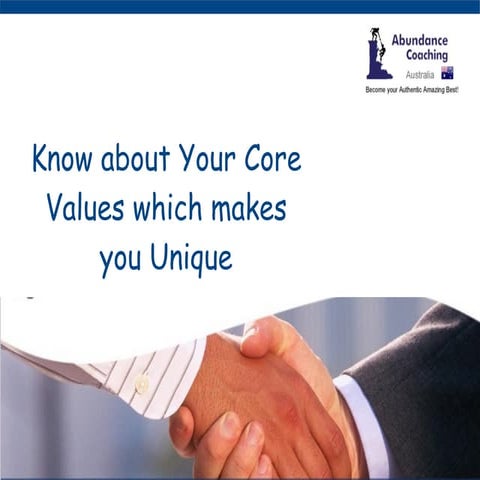 Abundance Coaching
Australia
Become your Authentic Amazing Best!

Know about Your Core Values which makes you Unique